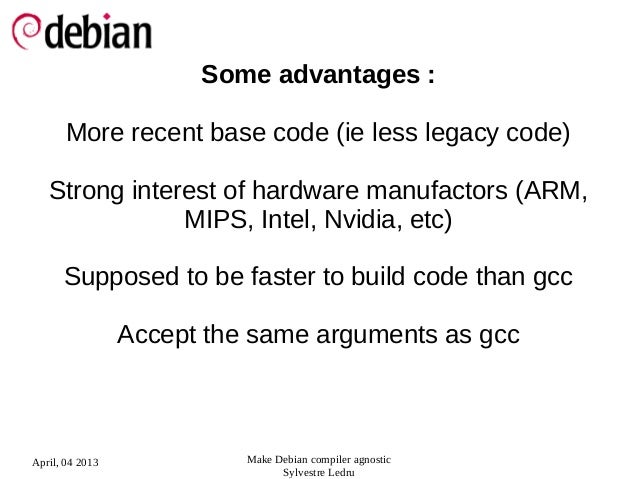 debian

Some advantages :

More recent base code (ie less legacy code)

Strong interest of hardware manufactors (ARM, MIPS, Intel, Nvidia, etc)

Supposed to be faster to build code than gcc

Accept the same arguments as gcc

April, 04 2013

Make Debian compiler agnostic
Sylvestre Ledru